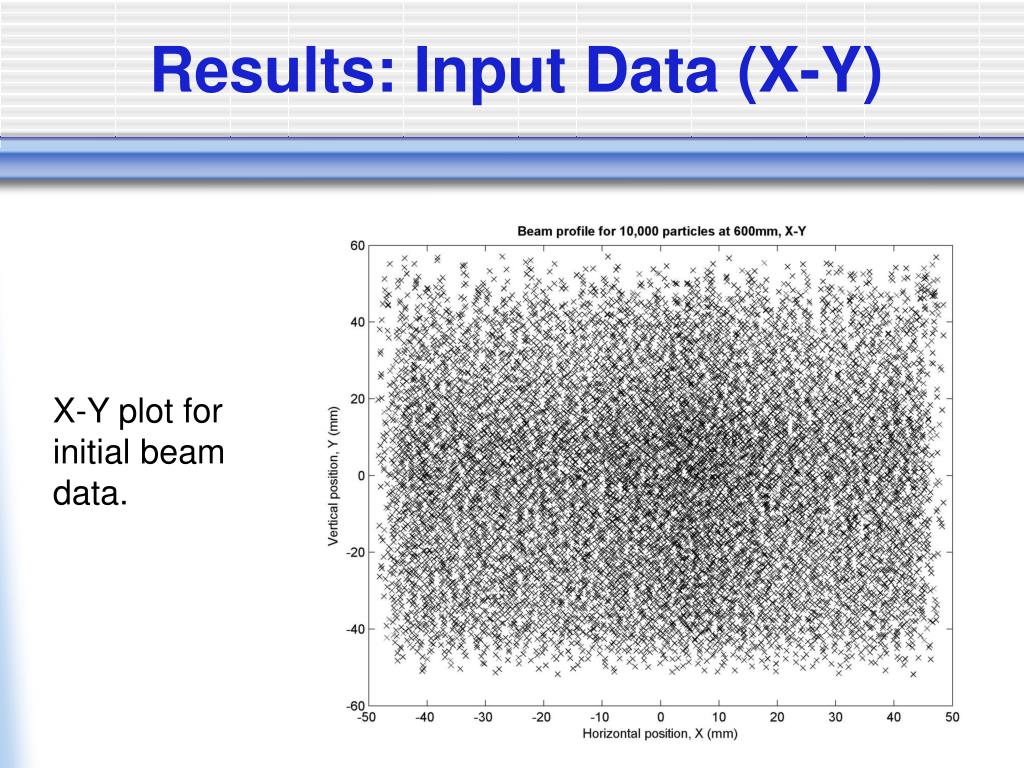 Results: Input Data (X-Y)

X-Y plot for initial beam data.

Beam profile for 10,000 particles at 600mm, X-Y

Vertical position, Y (mm)

60
40
20
0
-20
-40
-60

-50 -40 -30 -20 -10 0 10 20 30 40 50

Horizontal position, X (mm)